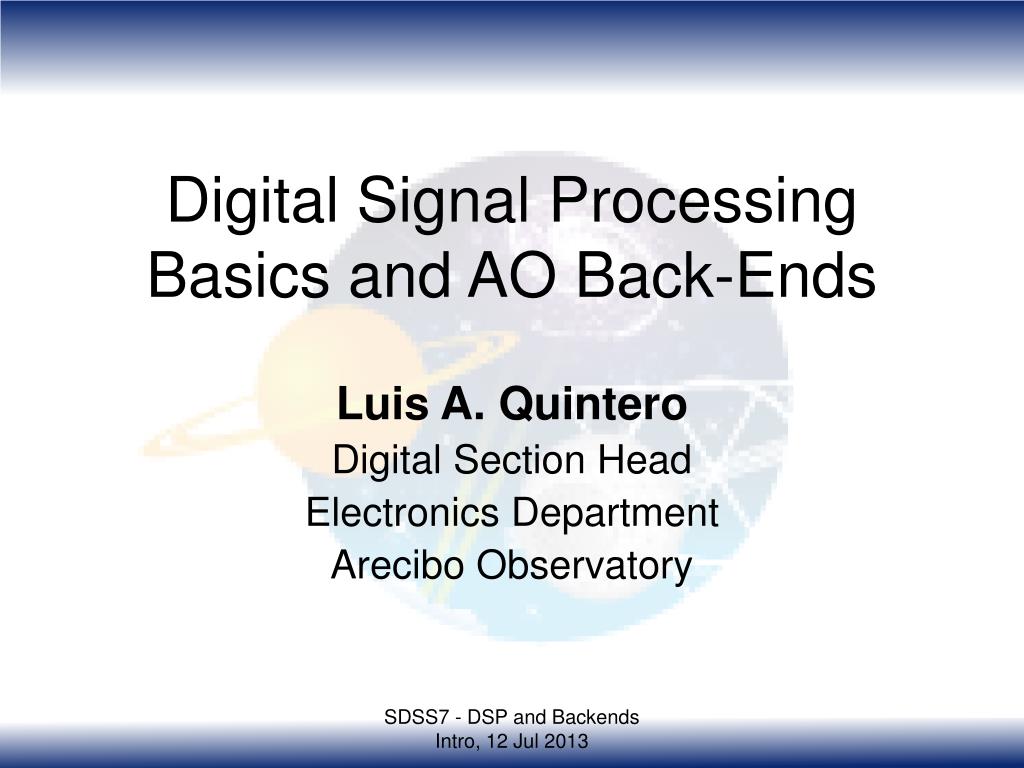 Digital Signal Processing Basics and AO Back-Ends

Luis A. Quintero
Digital Section Head
Electronics Department
Arecibo Observatory

SDSS7 - DSP and Backends Intro, 12 Jul 2013